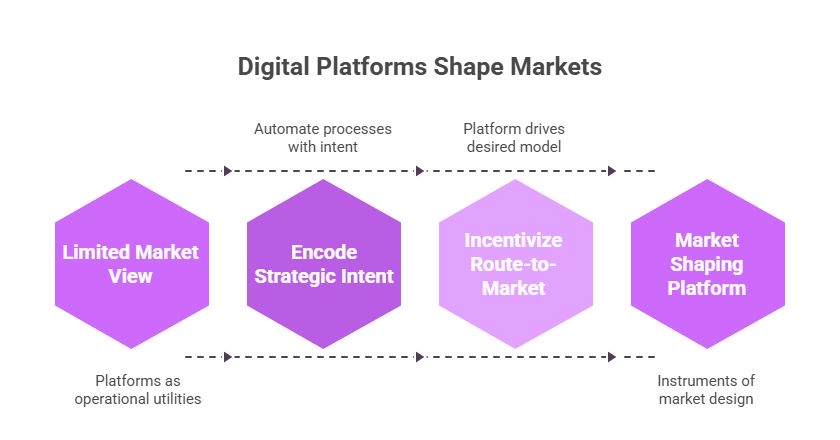 Digital Platforms Shape Markets

Automate processes with intent

Platform drives desired model

Limited Market View

Encode Strategic Intent

Incentivize Route-to-Market

Market Shaping Platform

Platforms as operational utilities

Instruments of market design